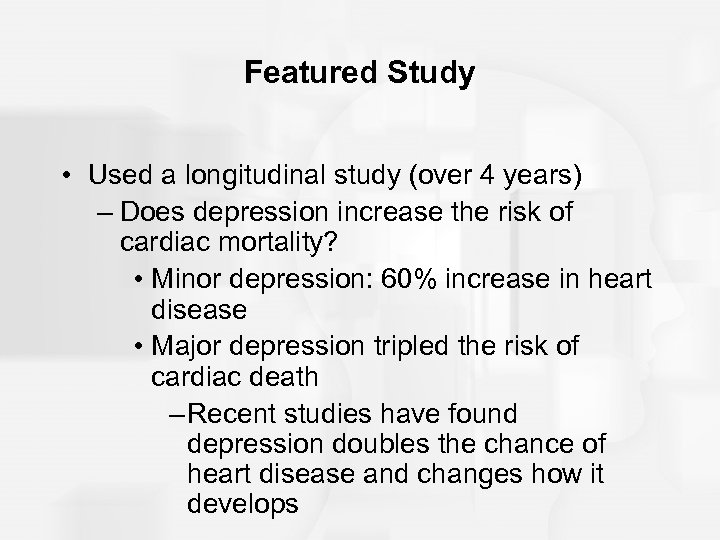 Featured Study

• Used a longitudinal study (over 4 years)
– Does depression increase the risk of cardiac mortality?
• Minor depression: 60% increase in heart disease
• Major depression tripled the risk of cardiac death
– Recent studies have found depression doubles the chance of heart disease and changes how it develops